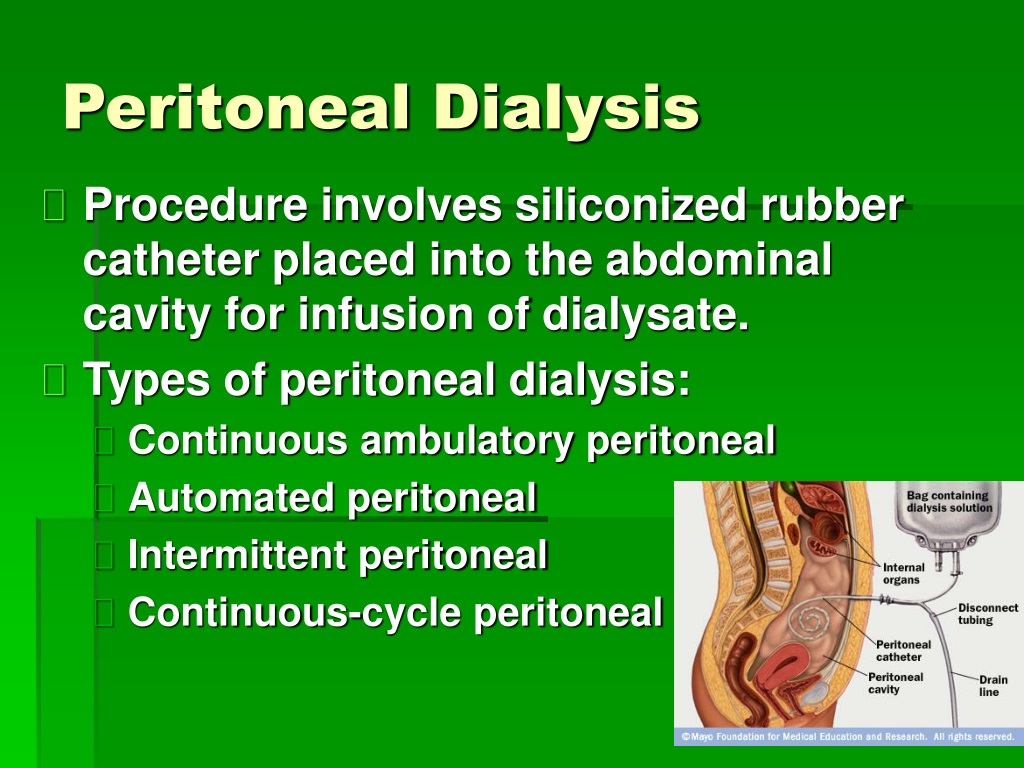 Peritoneal Dialysis

 Procedure involves siliconized rubber catheter placed into the abdominal cavity for infusion of dialysate.

 Types of peritoneal dialysis:

 Continuous ambulatory peritoneal
 Automated peritoneal
 Intermittent peritoneal
 Continuous-cycle peritoneal

Bag containing dialysis solution
Internal organs
Disconnect tubing
Peritoneal catheter
Peritoneal cavity
Drain line
©Mayo Foundation for Medical Education and Research. All rights reserved.